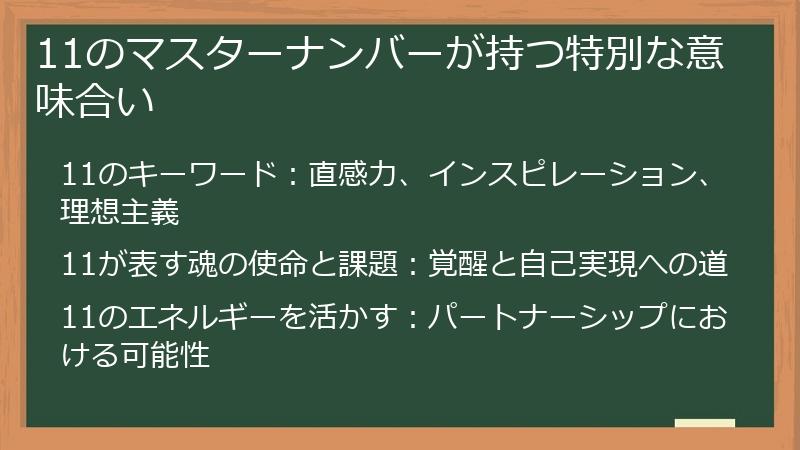 11のマスターナンバーが持つ特別な意味合い

11のキーワード：直感力、インスピレーション、理想主義

11が表す魂の使命と課題：覚醒と自己実現への道

11のエネルギーを活かす：パートナーシップにおける可能性